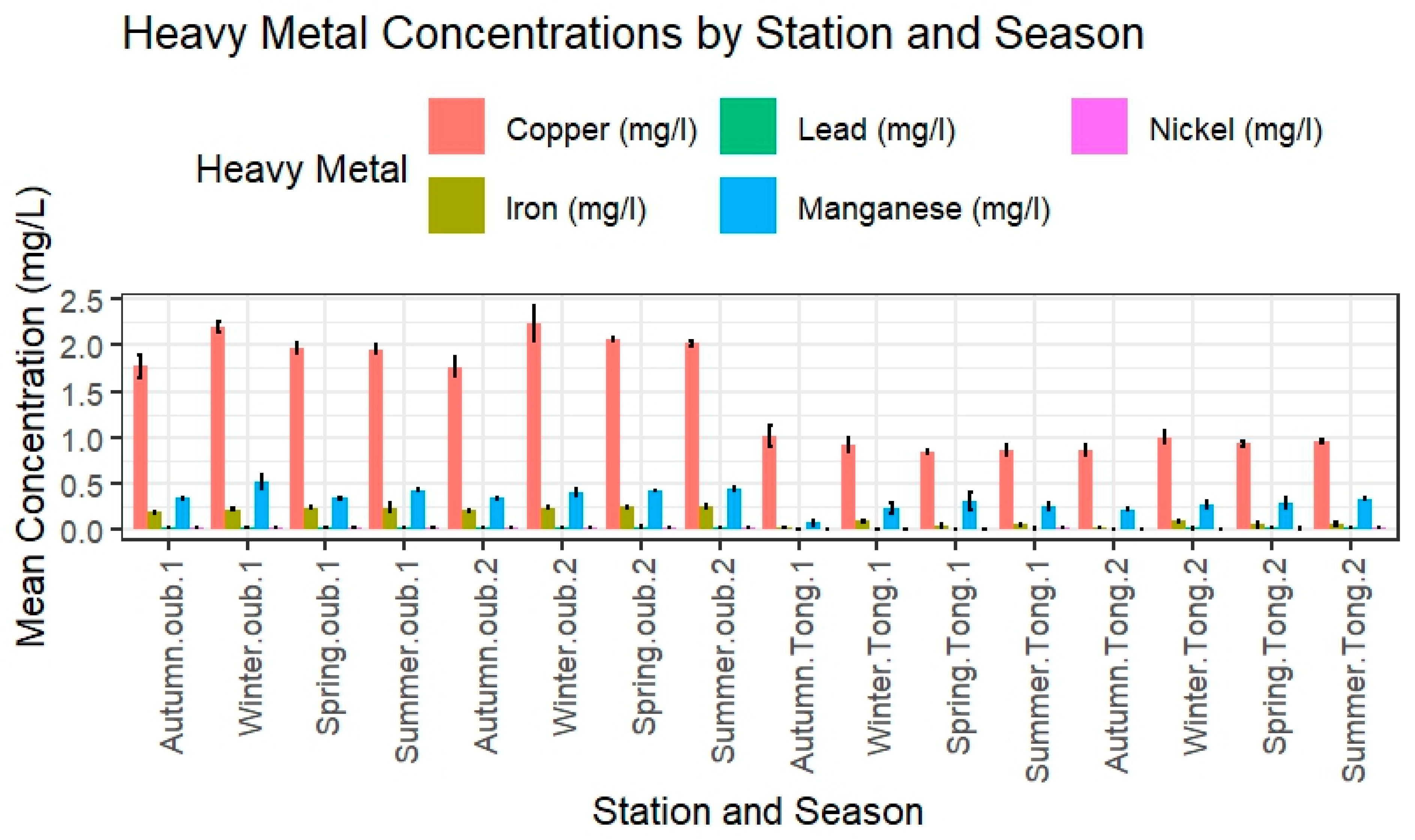 Heavy Metal Concentrations by Station and Season

Heavy Metal

Copper (mg/l)
Lead (mg/l)
Nickel (mg/l)
Iron (mg/l)
Manganese (mg/l)

Mean Concentration (mg/L)

2.5
2.0
1.5
1.0
0.5
0.0

Autumn.oub.1
Winter.oub.1
Spring.oub.1
Summer.oub.1
Autumn.oub.2
Winter.oub.2
Spring.oub.2
Summer.oub.2
Autumn.Tong.1
Winter.Tong.1
Spring.Tong.1
Summer.Tong.1
Autumn.Tong.2
Winter.Tong.2
Spring.Tong.2
Summer.Tong.2

Station and Season